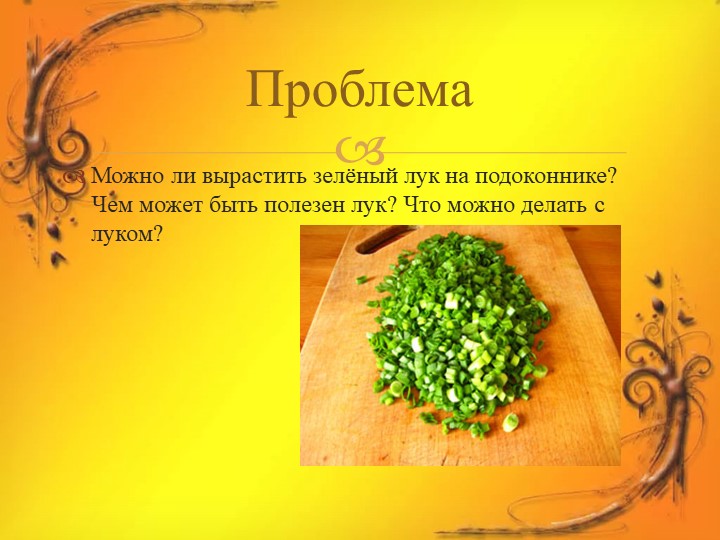 Проблема

Можно ли вырастить зелёный лук на подоконнике? Чем может быть полезен лук? Что можно делать с луком?